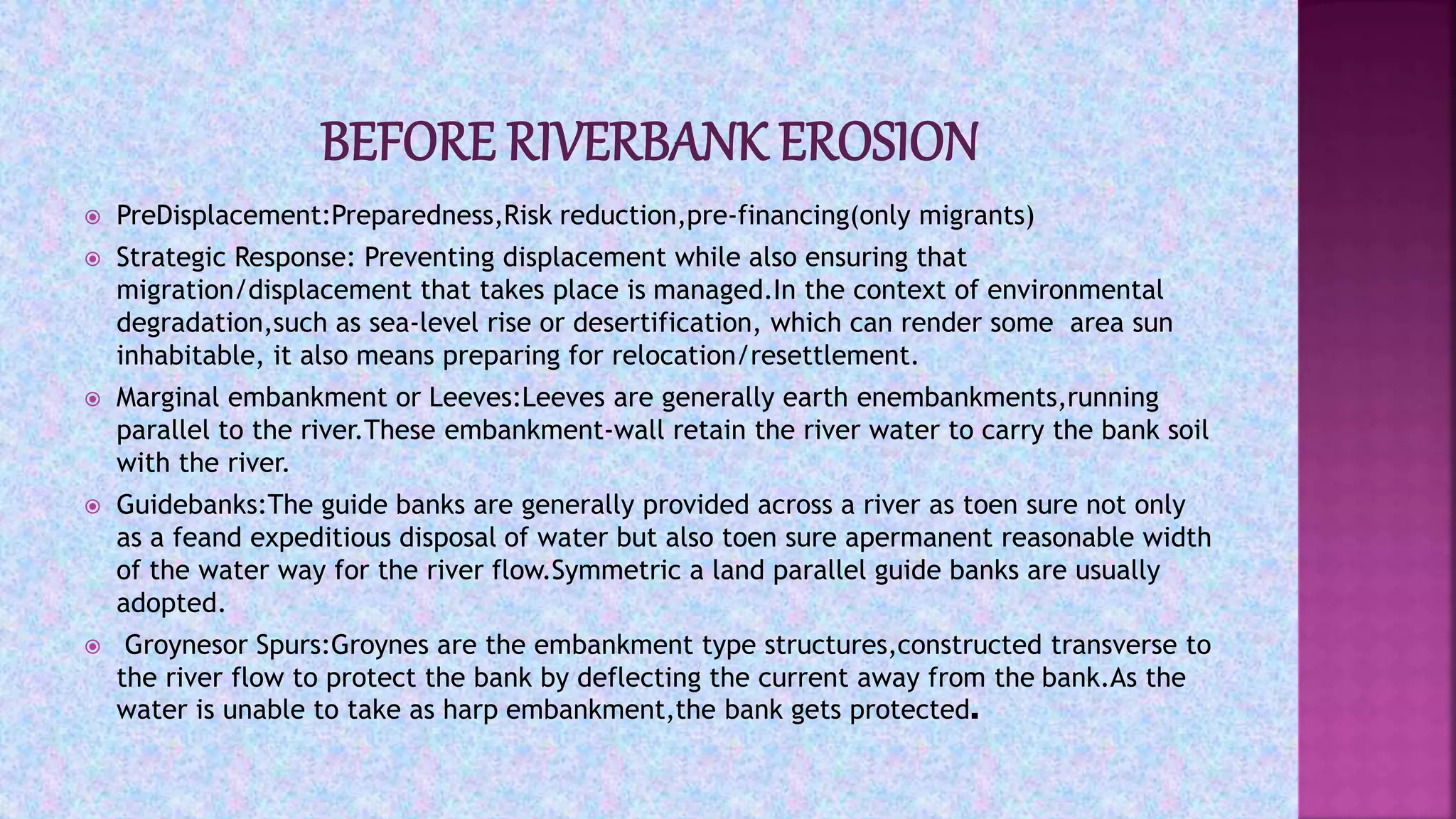 BEFORE RIVERBANK EROSION

PreDisplacement:Preparedness,Risk reduction,pre-financing(only migrants)

Strategic Response: Preventing displacement while also ensuring that migration/displacement that takes place is managed.In the context of environmental degradation,such as sea-level rise or desertification, which can render some area sun inhabitable, it also means preparing for relocation/resettlement.

Marginal embankment or Leeves:Leeves are generally earth enembankments,running parallel to the river.These embankment-wall retain the river water to carry the bank soil with the river.

Guidebanks:The guide banks are generally provided across a river as toen sure not only as a feand expeditious disposal of water but also toen sure apermanent reasonable width of the water way for the river flow.Symmetric a land parallel guide banks are usually adopted.

Groynesor Spurs:Groynes are the embankment type structures,constructed transverse to the river flow to protect the bank by deflecting the current away from the bank.As the water is unable to take as harp embankment,the bank gets protected.